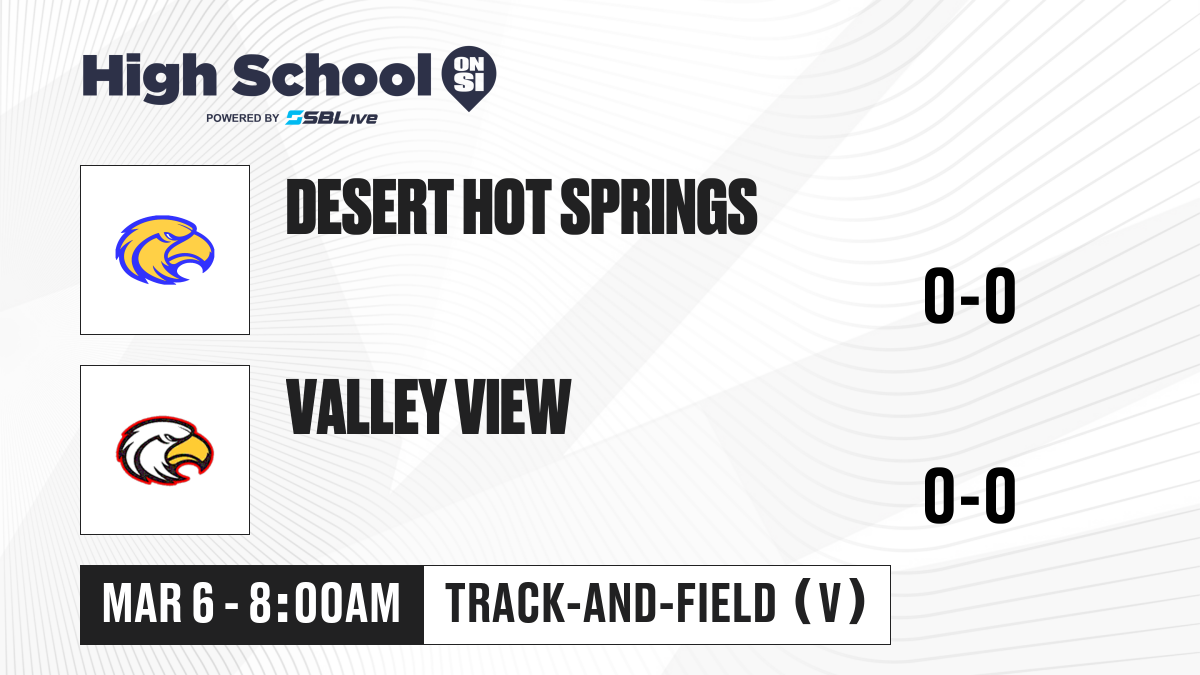 High School ON SI
POWERED BY SBLive

DESERT HOT SPRINGS
0-0

VALLEY VIEW
0-0

MAR 6 - 8:00AM
TRACK-AND-FIELD (V)